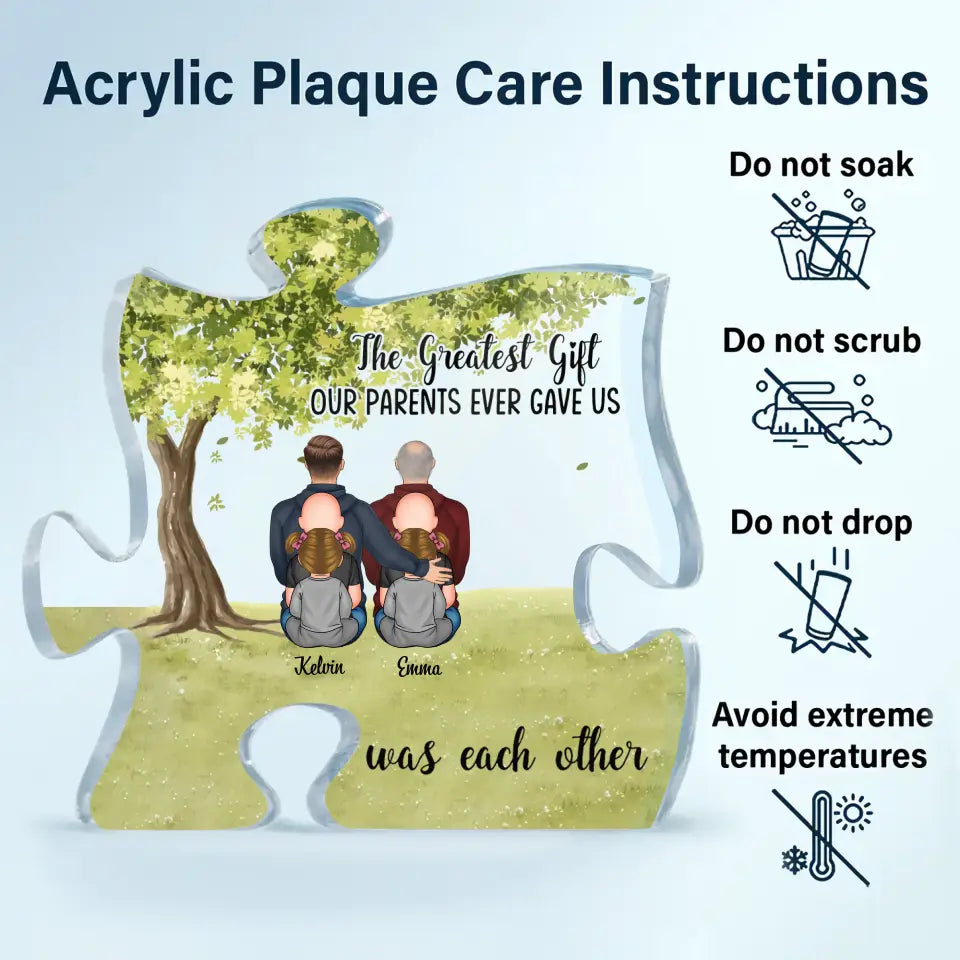 Acrylic Plaque Care Instructions

The Greatest Gift
OUR PARENTS EVER GAVE US

Kelvin Emma

was each other

Do not soak

Do not scrub

Do not drop

Avoid extreme temperatures